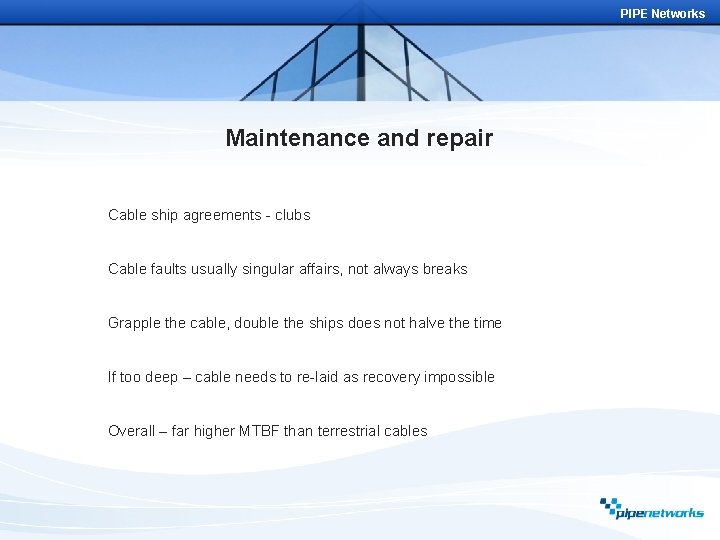 PIPE Networks

Maintenance and repair

Cable ship agreements - clubs

Cable faults usually singular affairs, not always breaks

Grapple the cable, double the ships does not halve the time

If too deep – cable needs to re-laid as recovery impossible

Overall – far higher MTBF than terrestrial cables

pipenetworks